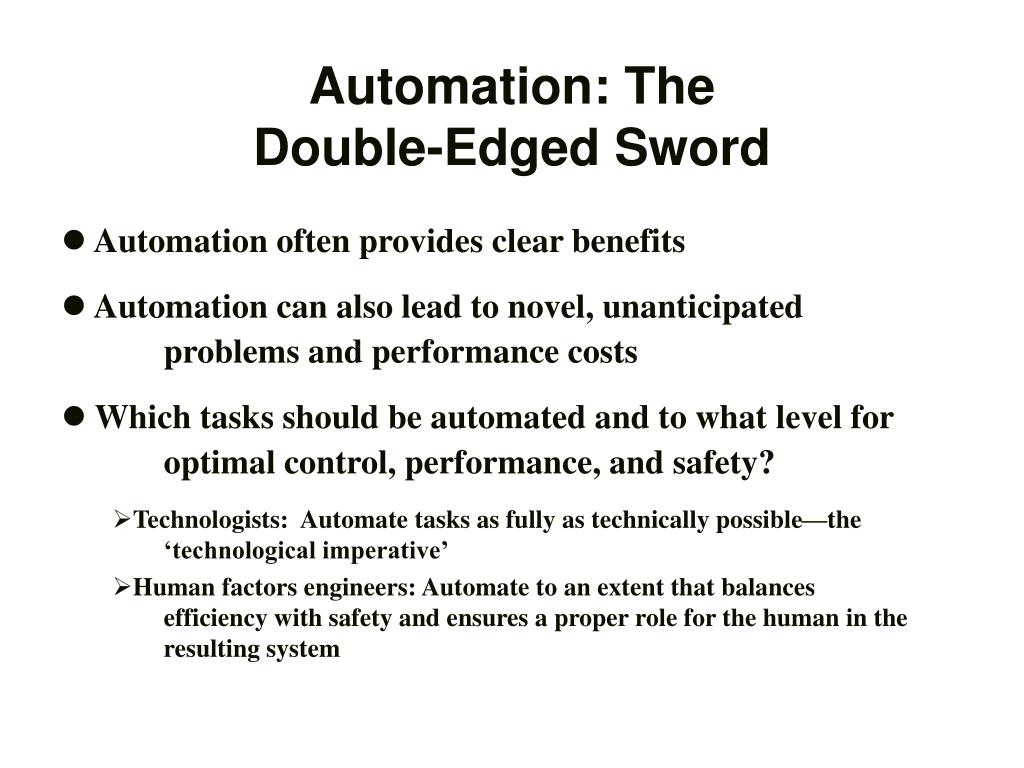 Automation: The
Double-Edged Sword

● Automation often provides clear benefits

● Automation can also lead to novel, unanticipated problems and performance costs

● Which tasks should be automated and to what level for optimal control, performance, and safety?

➢Technologists: Automate tasks as fully as technically possible—the ‘technological imperative’

➢Human factors engineers: Automate to an extent that balances efficiency with safety and ensures a proper role for the human in the resulting system